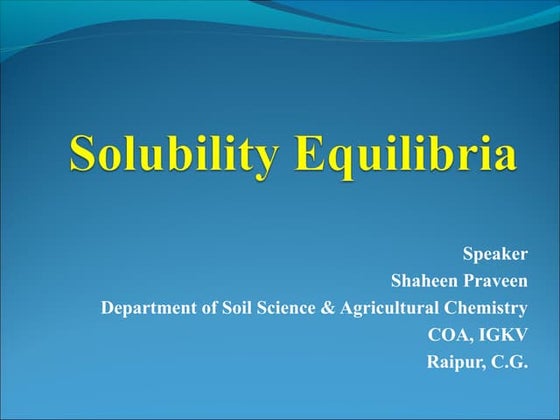 Solubility Equilibria

Speaker
Shaheen Praveen
Department of Soil Science & Agricultural Chemistry
COA, IGKV
Raipur, C.G.